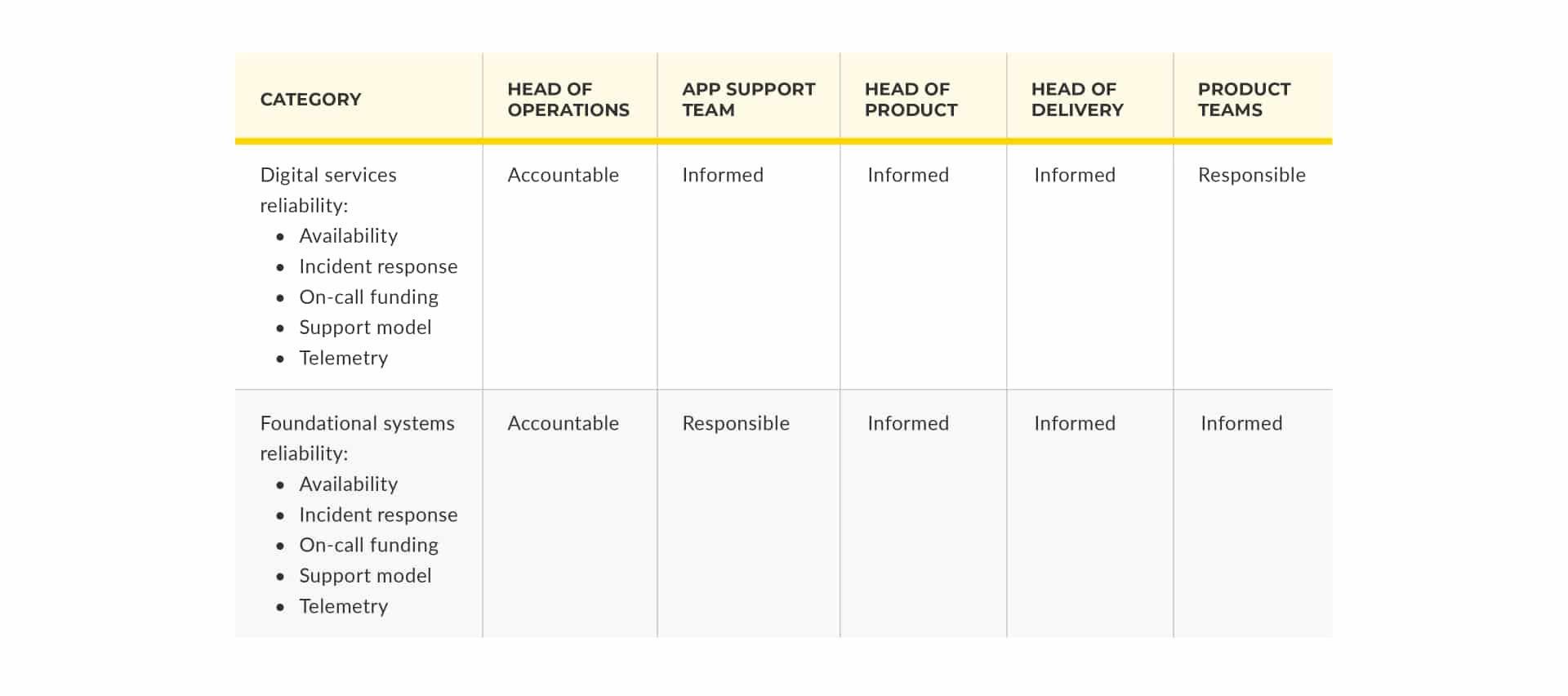 | CATEGORY | HEAD OF OPERATIONS | APP SUPPORT TEAM | HEAD OF PRODUCT | HEAD OF DELIVERY | PRODUCT TEAMS |
|---|---|---|---|---|---|
| Digital services reliability: • Availability • Incident response • On-call funding • Support model • Telemetry | Accountable | Informed | Informed | Informed | Responsible |
| Foundational systems reliability: • Availability • Incident response • On-call funding • Support model • Telemetry | Accountable | Responsible | Informed | Informed | Informed |